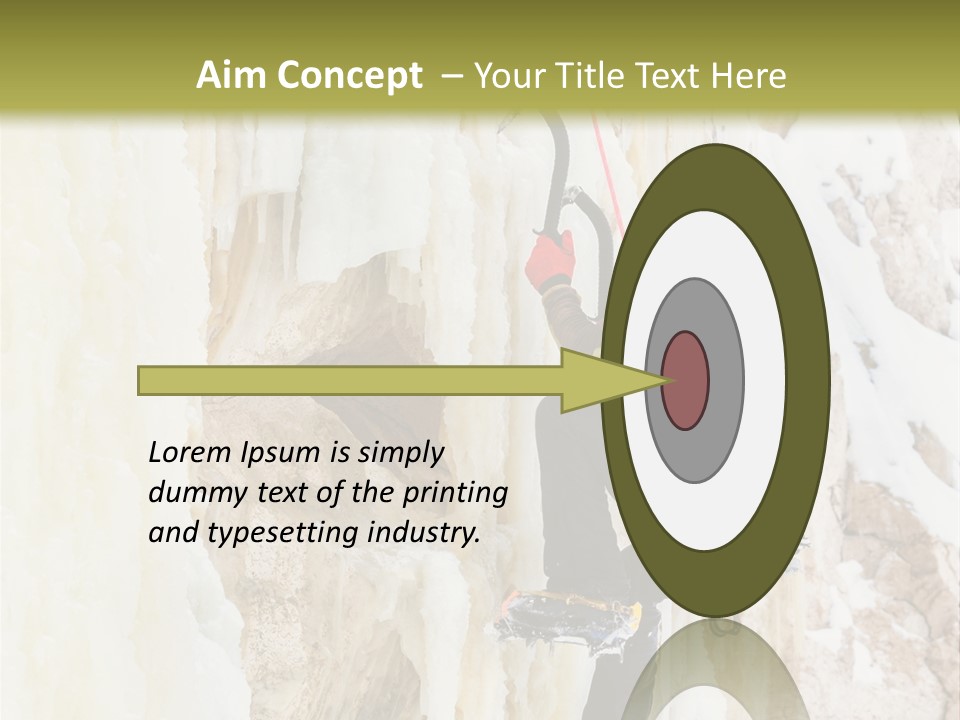 Aim Concept – Your Title Text Here

Lorem Ipsum is simply dummy text of the printing and typesetting industry.